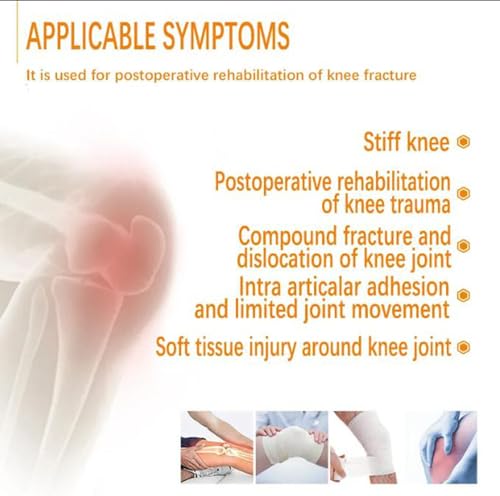 APPLICABLE SYMPTOMS

It is used for postoperative rehabilitation of knee fracture

Stiff knee

Postoperative rehabilitation of knee trauma

Compound fracture and dislocation of knee joint

Intra articalar adhesion and limited joint movement

Soft tissue injury around knee joint